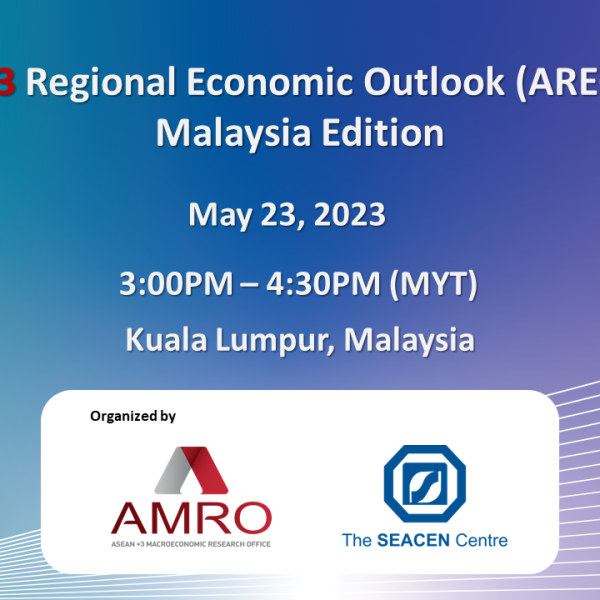 3 Regional Economic Outlook (ARE
Malaysia Edition

May 23, 2023

3:00PM – 4:30PM (MYT)

Kuala Lumpur, Malaysia

Organized by

AMRO
ASEAN +3 MACROECONOMIC RESEARCH OFFICE

The SEACEN Centre